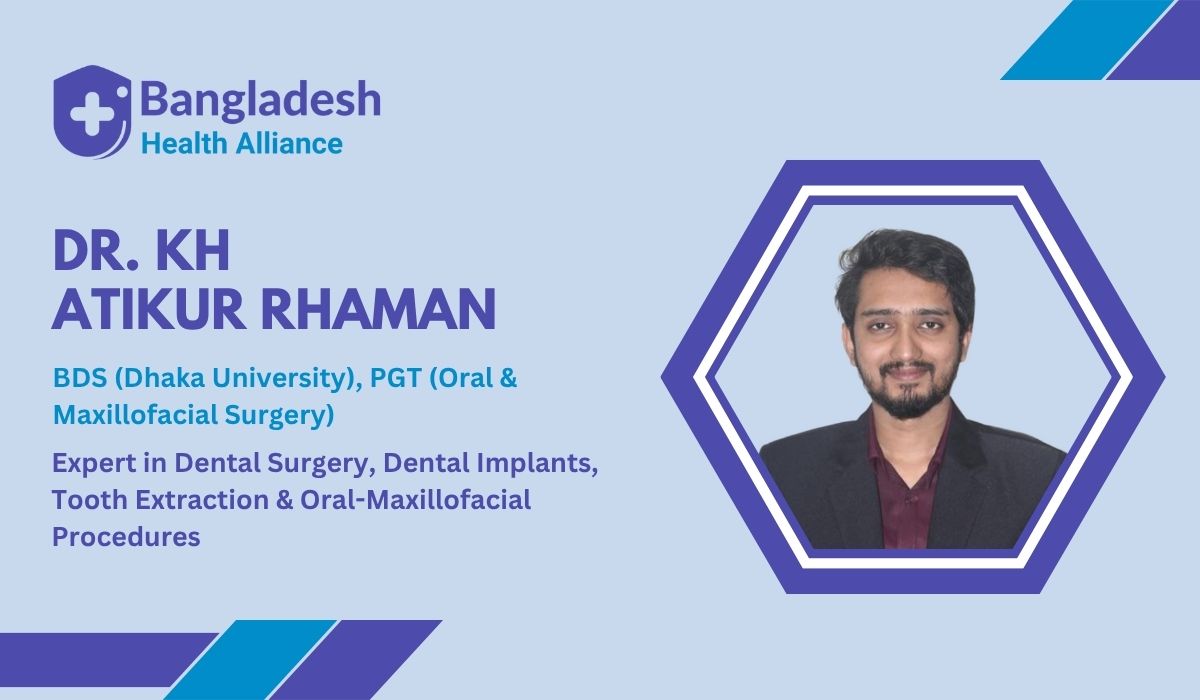 Bangladesh
Health Alliance

DR. KH
ATIKUR RHAMAN

BDS (Dhaka University), PGT (Oral & Maxillofacial Surgery)

Expert in Dental Surgery, Dental Implants, Tooth Extraction & Oral-Maxillofacial Procedures